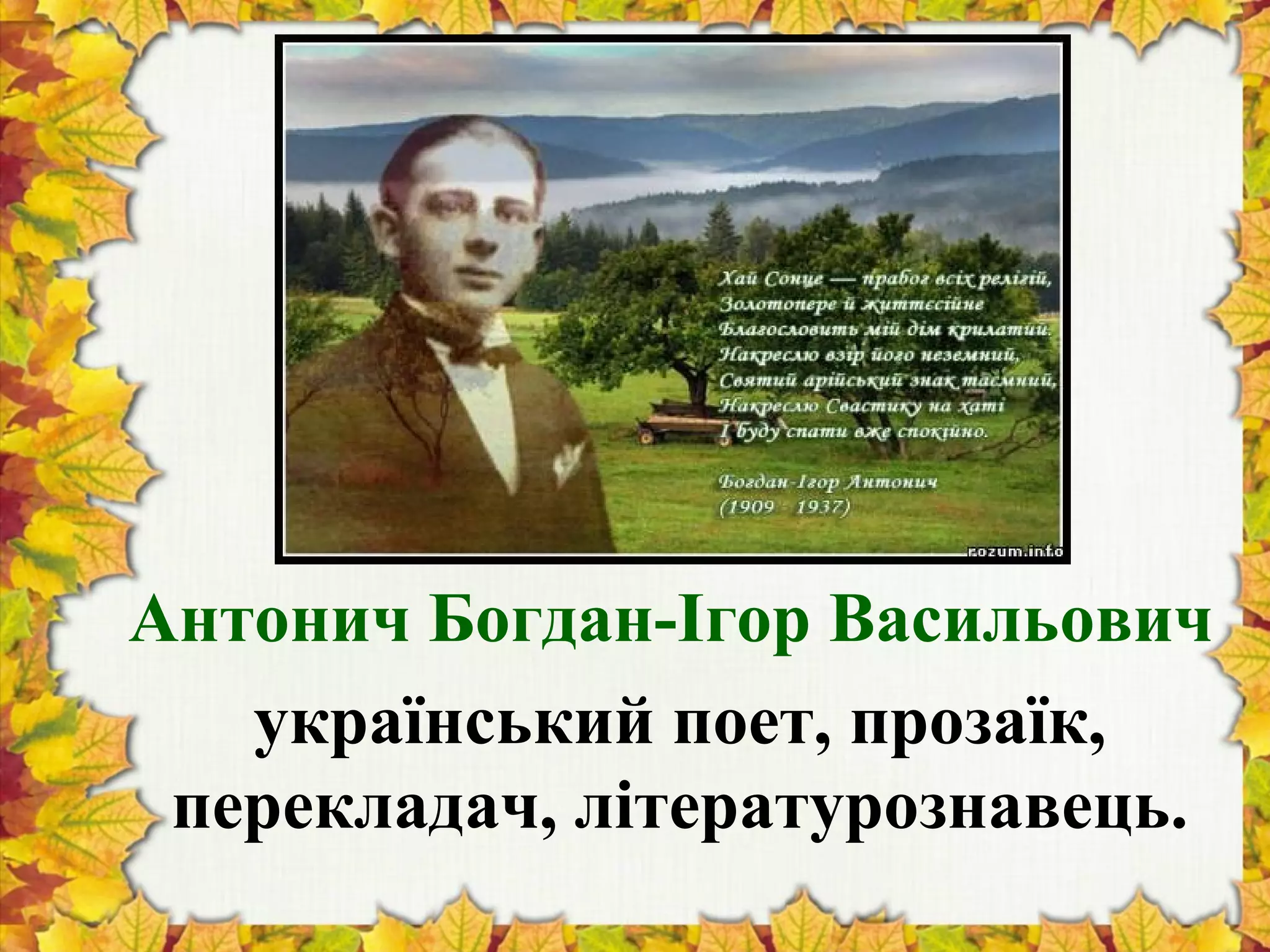 Хай Сонце — прабог всіх релігій,
Золотопере й життєсійне
Благословить мій дім крилатий.
Накреслю взір його неземний,
Святий арійський знак таємний,
Накреслю Свастику на хаті
І буду спати вже спокійно.

Богдан-Ігор Антонич
(1909 - 1937)

rozum.info

Антонич Богдан-Ігор Васильович

український поет, прозаїк, перекладач, літературознавець.